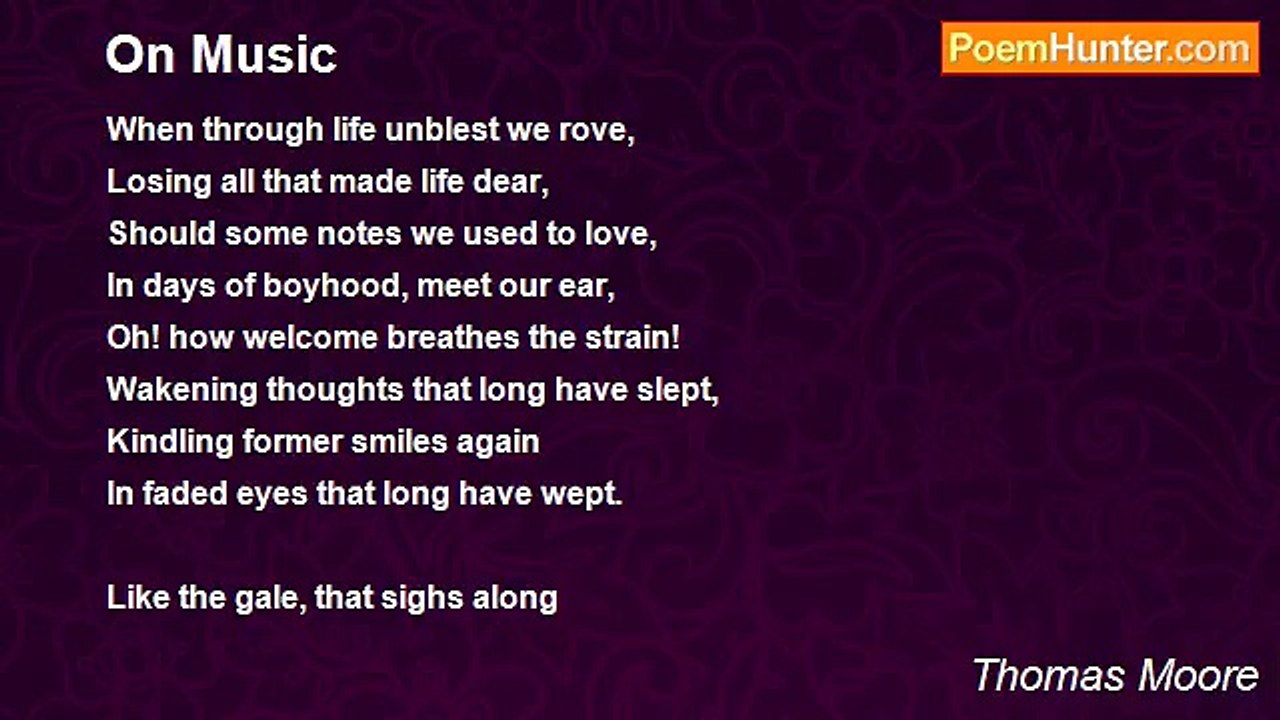 On Music

PoemHunter.com

When through life unblest we rove,
Losing all that made life dear,
Should some notes we used to love,
In days of boyhood, meet our ear,
Oh! how welcome breathes the strain!
Wakening thoughts that long have slept,
Kindling former smiles again
In faded eyes that long have wept.

Like the gale, that sighs along

Thomas Moore